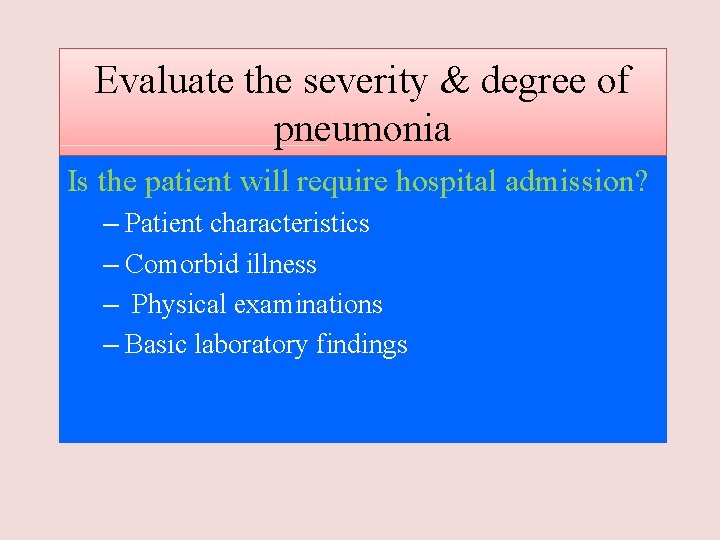 Evaluate the severity & degree of pneumonia

Is the patient will require hospital admission?

– Patient characteristics

– Comorbid illness

– Physical examinations

– Basic laboratory findings